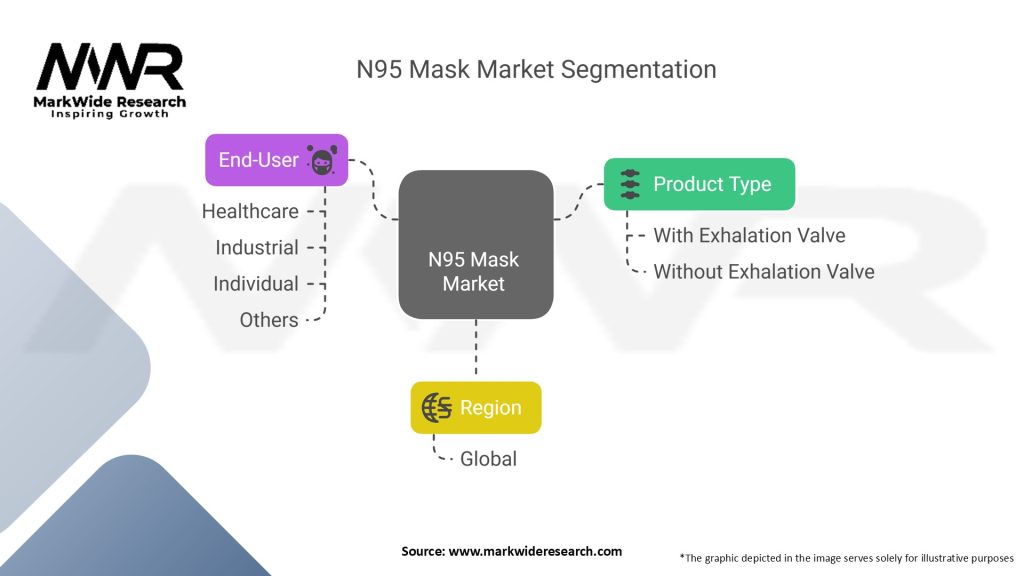 MWR
MarkWide Research
Inspiring Growth

N95 Mask Market Segmentation

End-User
Healthcare
Industrial
Individual
Others

N95 Mask Market

Product Type
With Exhalation Valve
Without Exhalation Valve

Region
Global

Source: www.markwideresearch.com

*The graphic depicted in the image serves solely for illustrative purposes